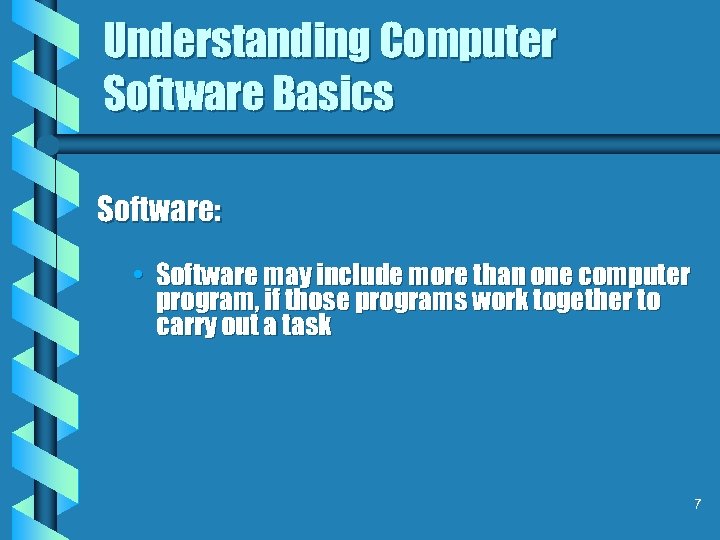 Understanding Computer Software Basics

Software:

• Software may include more than one computer program, if those programs work together to carry out a task

7